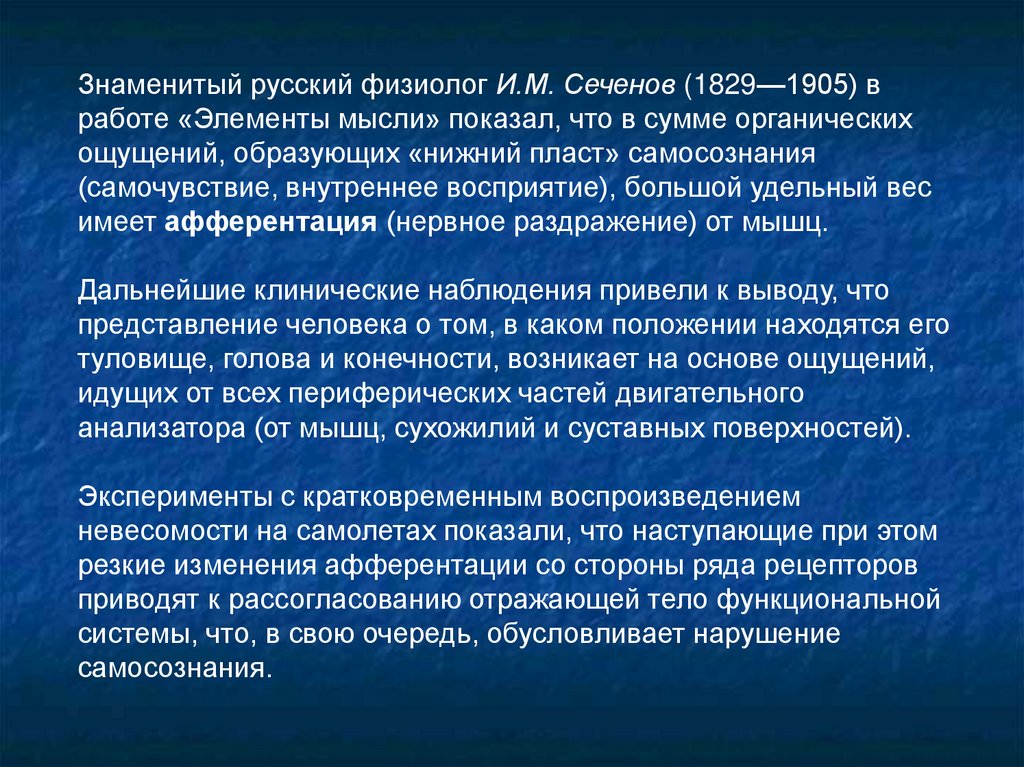 Знаменитый русский физиолог И.М. Сеченов (1829—1905) в работе «Элементы мысли» показал, что в сумме органических ощущений, образующих «нижний пласт» самосознания (самочувствие, внутреннее восприятие), большой удельный вес имеет афферентация (нервное раздражение) от мышц.

Дальнейшие клинические наблюдения привели к выводу, что представление человека о том, в каком положении находятся его туловище, голова и конечности, возникает на основе ощущений, идущих от всех периферических частей двигательного анализатора (от мышц, сухожилий и суставных поверхностей).

Эксперименты с кратковременным воспроизведением невесомости на самолетах показали, что наступающие при этом резкие изменения афферентации со стороны ряда рецепторов приводят к рассогласованию отражающей тело функциональной системы, что, в свою очередь, обусловливает нарушение самосознания.